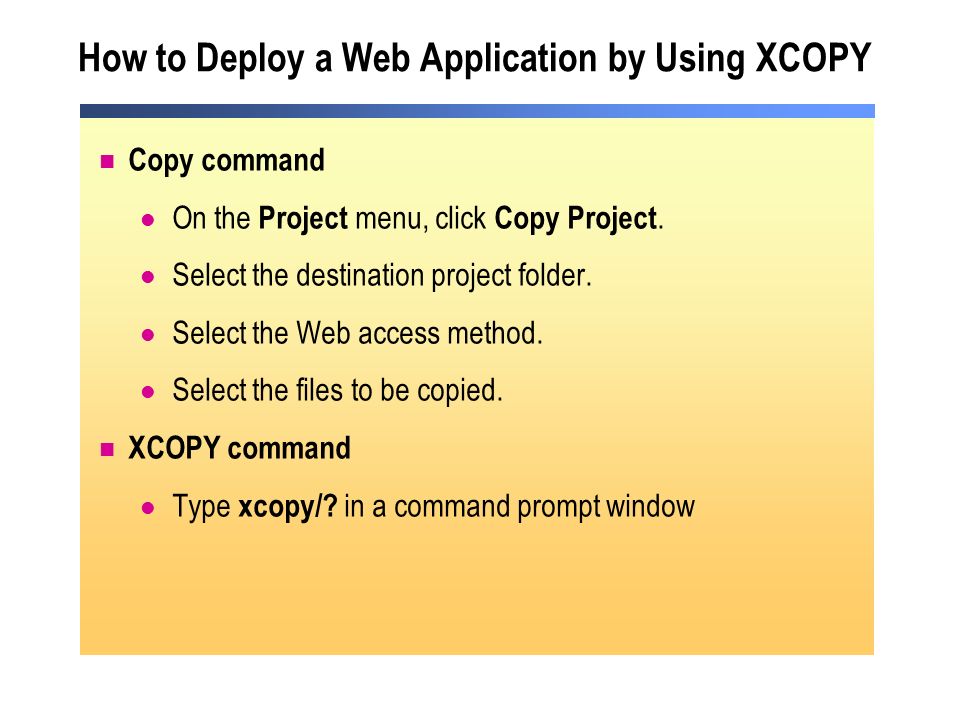 How to Deploy a Web Application by Using XCOPY

Copy command

On the Project menu, click Copy Project.

Select the destination project folder.

Select the Web access method.

Select the files to be copied.

XCOPY command

Type xcopy/? in a command prompt window